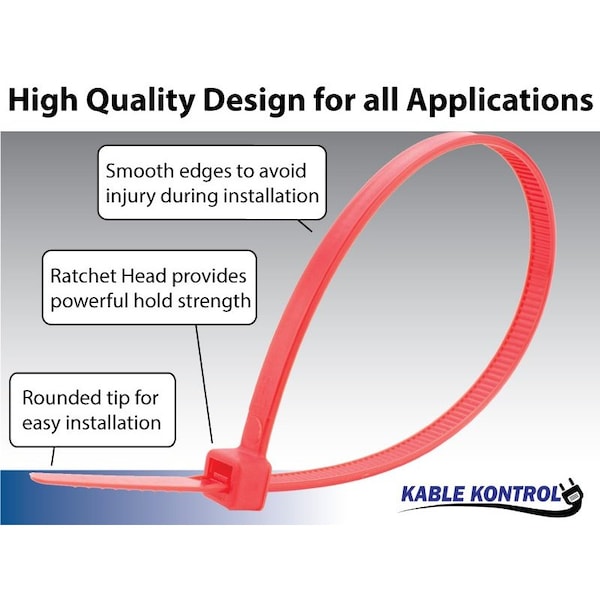 High Quality Design for all Applications

Smooth edges to avoid injury during installation

Ratchet Head provides powerful hold strength

Rounded tip for easy installation

KABLE KONTROL